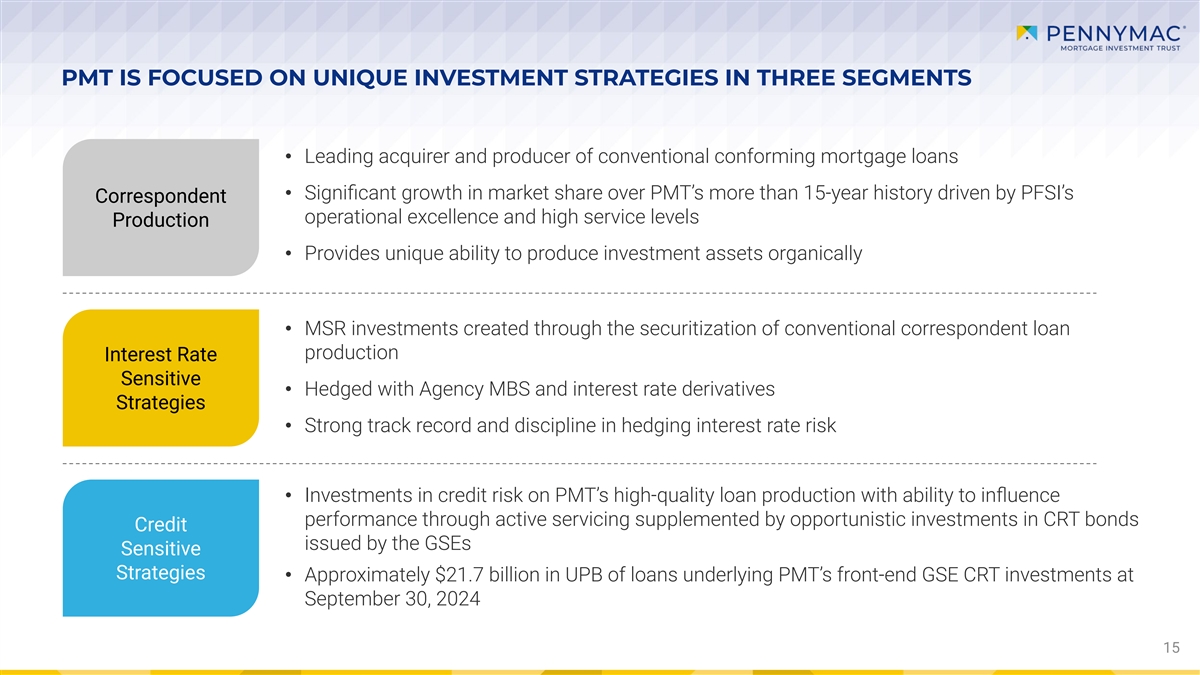 PENNYMAC®
MORTGAGE INVESTMENT TRUST

PMT IS FOCUSED ON UNIQUE INVESTMENT STRATEGIES IN THREE SEGMENTS

Correspondent Production

• Leading acquirer and producer of conventional conforming mortgage loans
• Significant growth in market share over PMT's more than 15-year history driven by PFSI's operational excellence and high service levels
• Provides unique ability to produce investment assets organically

Interest Rate Sensitive Strategies

• MSR investments created through the securitization of conventional correspondent loan production
• Hedged with Agency MBS and interest rate derivatives
• Strong track record and discipline in hedging interest rate risk

Credit Sensitive Strategies

• Investments in credit risk on PMT's high-quality loan production with ability to influence performance through active servicing supplemented by opportunistic investments in CRT bonds issued by the GSEs
• Approximately $21.7 billion in UPB of loans underlying PMT's front-end GSE CRT investments at September 30, 2024

15